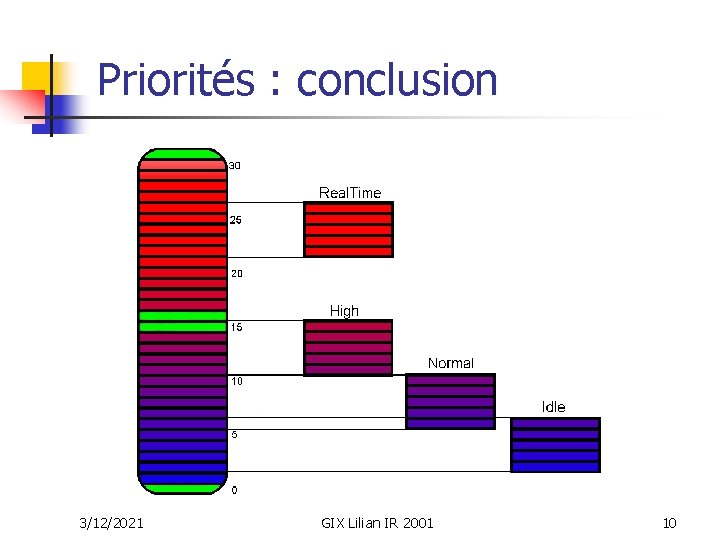 Priorités : conclusion

30
25
20
15
10
5
0

RealTime
High
Normal
Idle

3/12/2021
GIX Lilian IR 2001
10